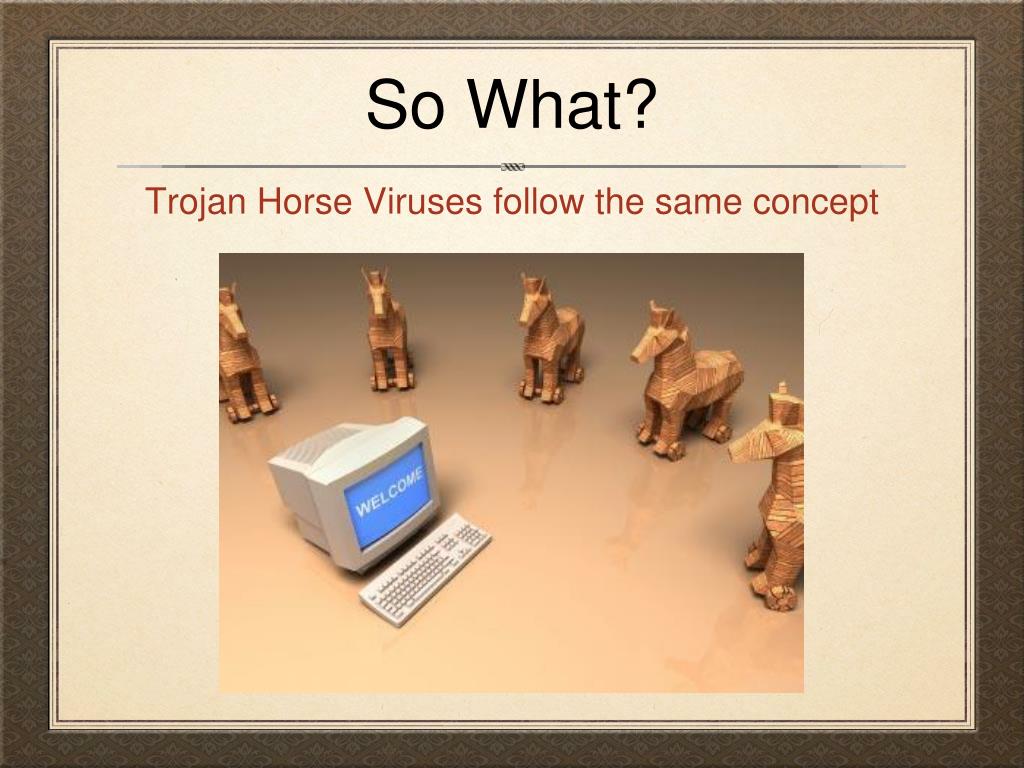 So What?

Trojan Horse Viruses follow the same concept

WELCOME